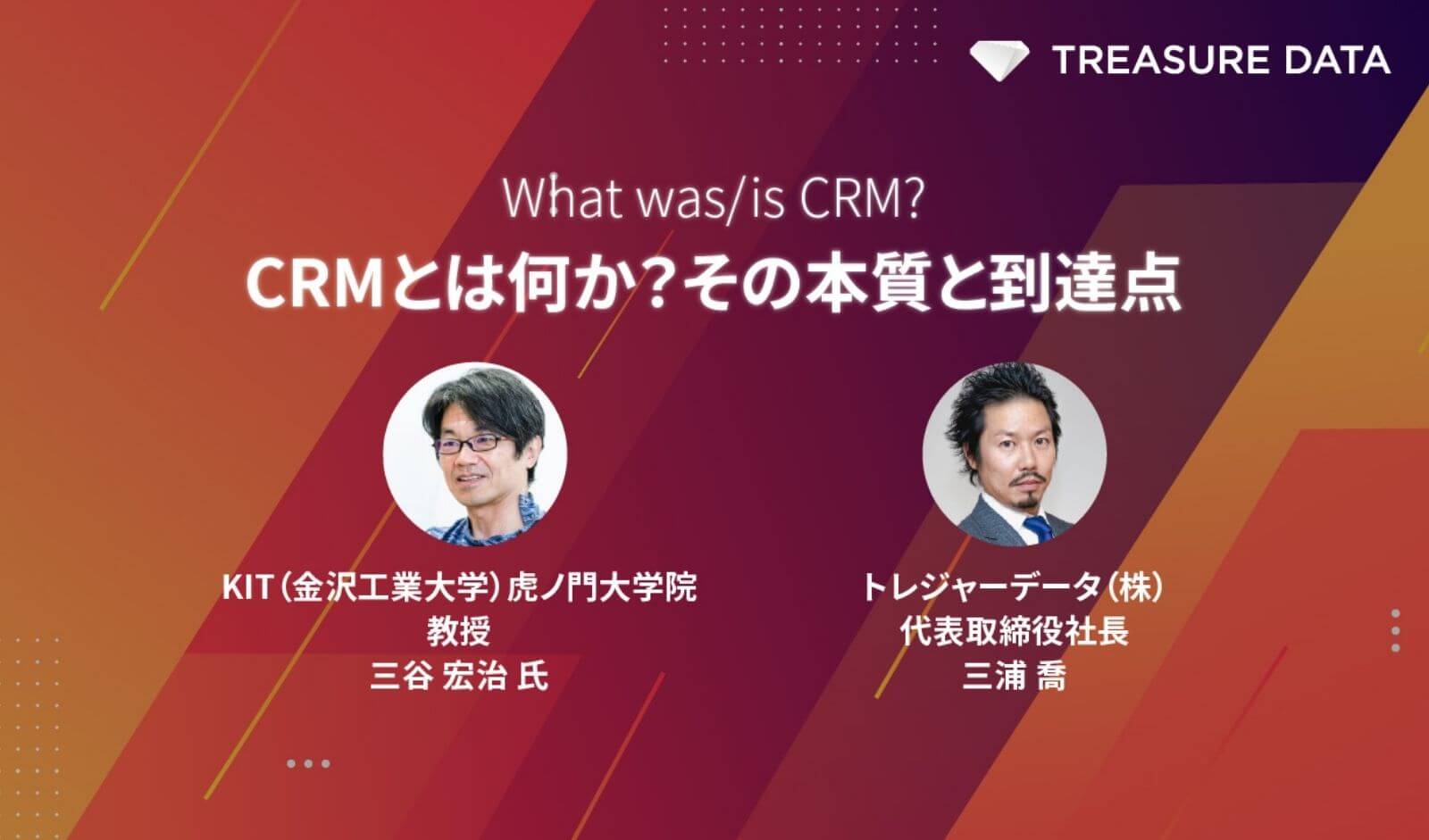 TREASURE DATA

What was/is CRM?
CRMとは何か？その本質と到達点

KIT（金沢工業大学）虎ノ門大学院
教授
三谷 宏治 氏

トレジャーデータ（株）
代表取締役社長
三浦 喬